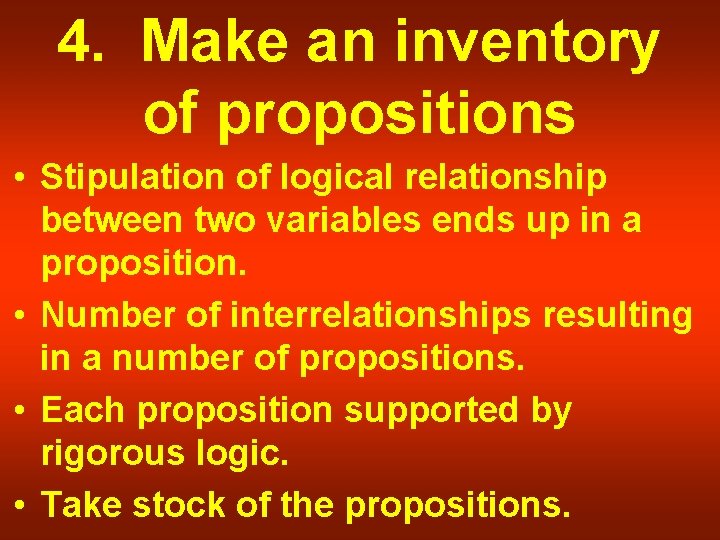 4. Make an inventory of propositions

• Stipulation of logical relationship between two variables ends up in a proposition.
• Number of interrelationships resulting in a number of propositions.
• Each proposition supported by rigorous logic.
• Take stock of the propositions.